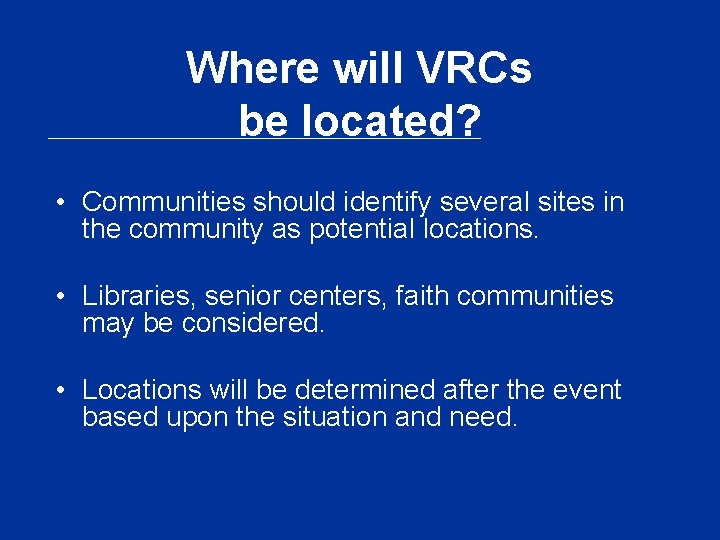 Where will VRCs be located?

• Communities should identify several sites in the community as potential locations.

• Libraries, senior centers, faith communities may be considered.

• Locations will be determined after the event based upon the situation and need.